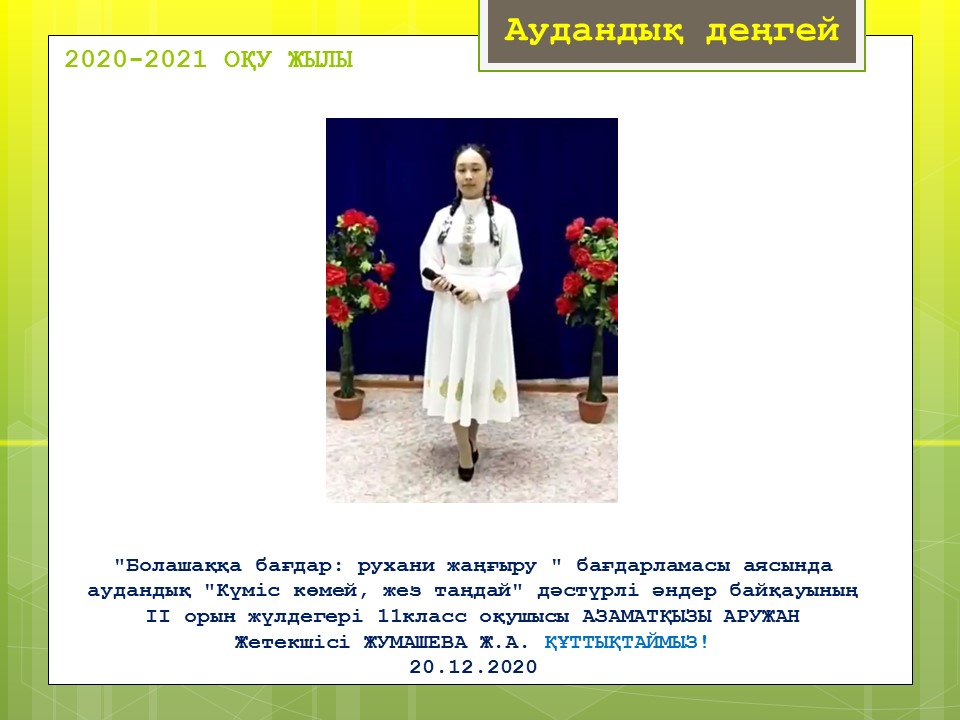 Аудандық деңгей

2020-2021 ОҚУ ЖЫЛЫ

"Болашаққа бағдар: рухани жаңғыру " бағдарламасы аясында аудандық "Күміс көмей, жез таңдай" дәстүрлі әндер байқауының II орын жүлдегері 11класс оқушысы АЗАМАТҚЫЗЫ АРУЖАН Жетекшісі ЖУМАШЕВА Ж.А. ҚҰТТЫҚТАЙМЫЗ!
20.12.2020